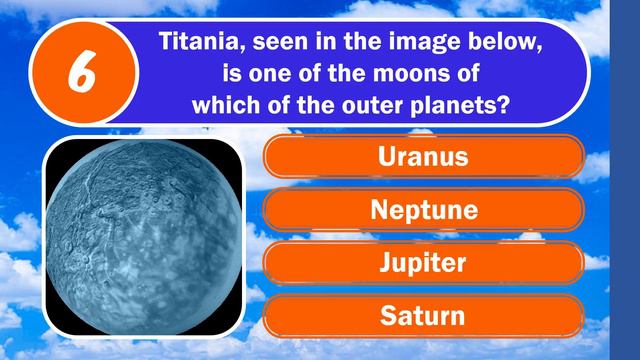 6

Titania, seen in the image below, is one of the moons of which of the outer planets?

Uranus

Neptune

Jupiter

Saturn